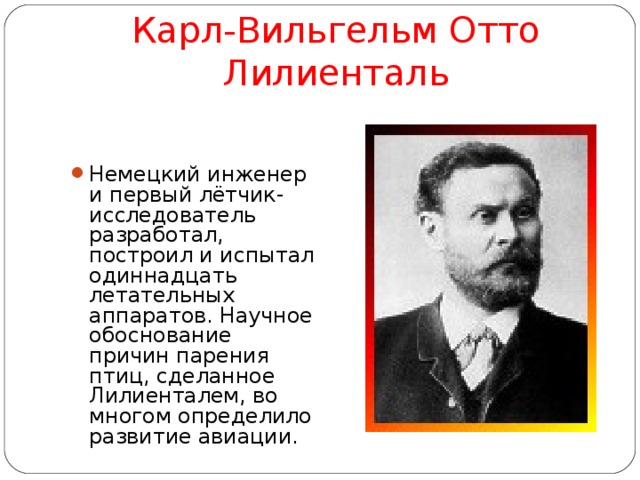 Карл-Вильгельм Отто Лилиенталь

Немецкий инженер и первый лётчик-исследователь разработал, построил и испытал одиннадцать летательных аппаратов. Научное обоснование причин парения птиц, сделанное Лилиенталем, во многом определило развитие авиации.